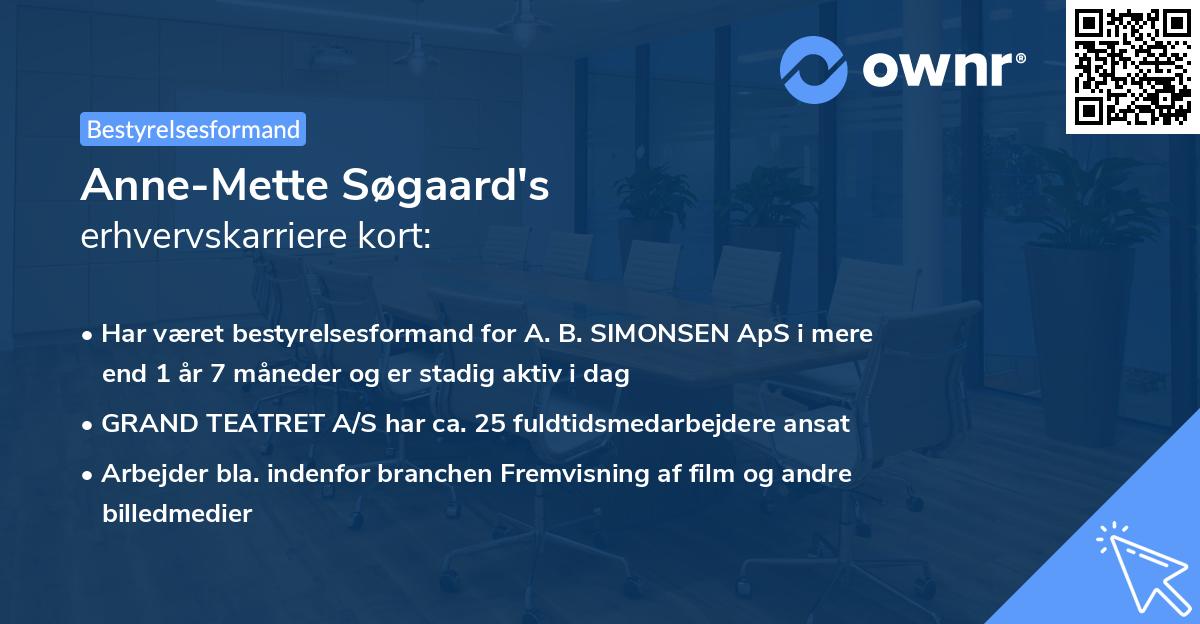 ownr®

Bestyrelsesformand

Anne-Mette Søgaard's
erhvervskarriere kort:

• Har været bestyrelsesformand for A. B. SIMONSEN ApS i mere end 1 år 7 måneder og er stadig aktiv i dag

• GRAND TEATRET A/S har ca. 25 fuldtidsmedarbejdere ansat

• Arbejder bla. indenfor branchen Fremvisning af film og andre billedmedier